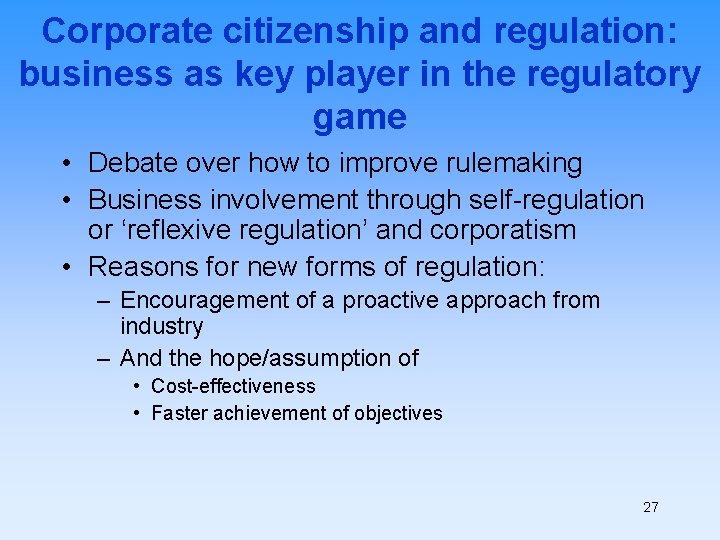 Corporate citizenship and regulation: business as key player in the regulatory game

• Debate over how to improve rulemaking
• Business involvement through self-regulation or ‘reflexive regulation’ and corporatism
• Reasons for new forms of regulation:
  – Encouragement of a proactive approach from industry
  – And the hope/assumption of
    • Cost-effectiveness
    • Faster achievement of objectives

27